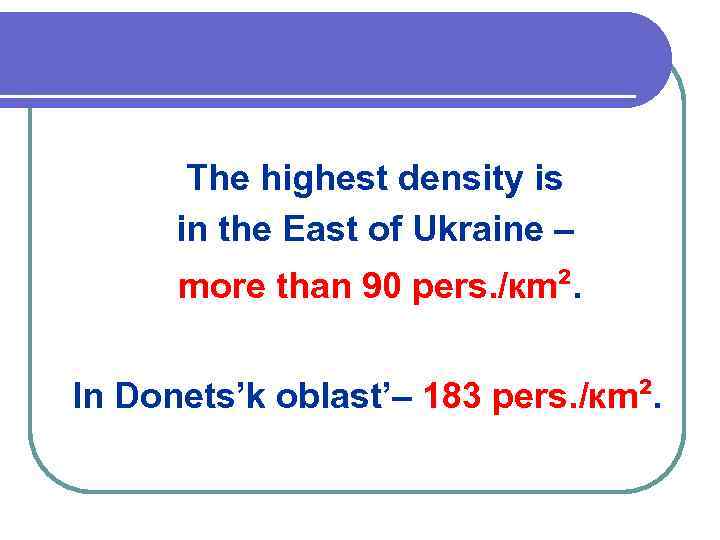 The highest density is in the East of Ukraine – more than 90 pers./кm$^2$.

In Donets’k oblast’– 183 pers./кm$^2$.